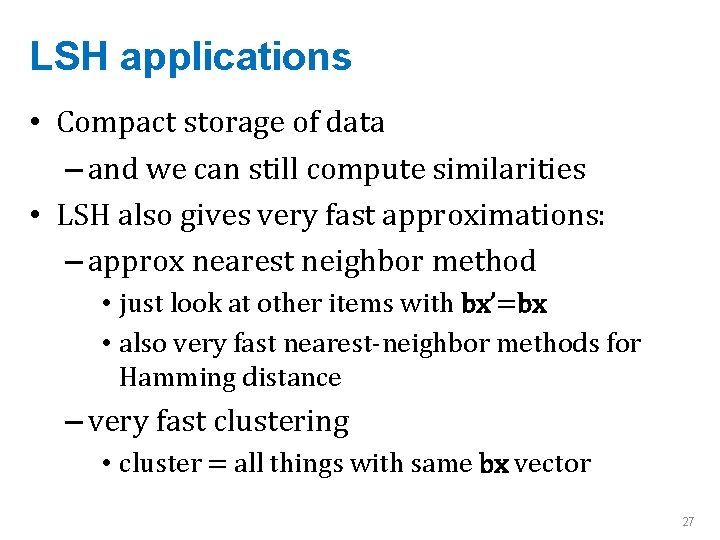 LSH applications

• Compact storage of data
– and we can still compute similarities
• LSH also gives very fast approximations:
– approx nearest neighbor method
• just look at other items with bx'=bx
• also very fast nearest-neighbor methods for Hamming distance
– very fast clustering
• cluster = all things with same bx vector

27